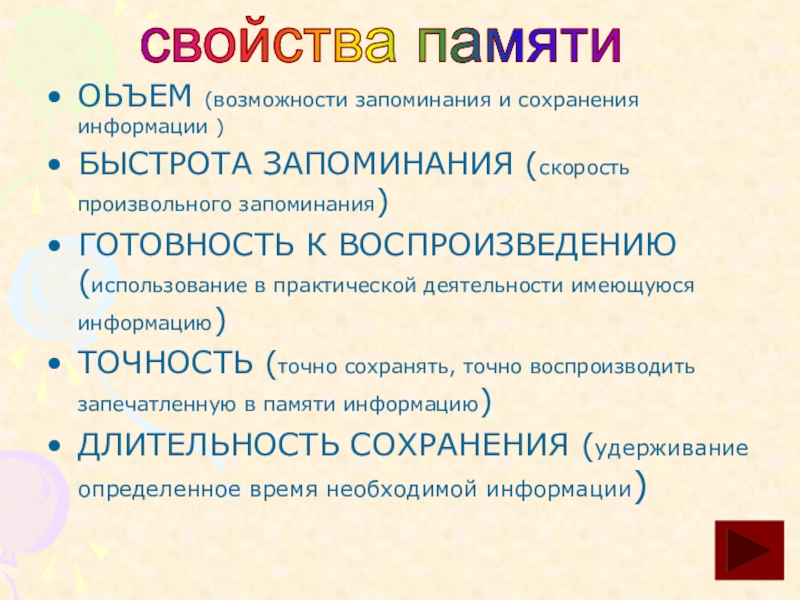 свойства памяти

• ОЬЪЕМ (возможности запоминания и сохранения информации )
• БЫСТРОТА ЗАПОМИНАНИЯ (скорость произвольного запоминания)
• ГОТОВНОСТЬ К ВОСПРОИЗВЕДЕНИЮ (использование в практической деятельности имеющуюся информацию)
• ТОЧНОСТЬ (точно сохранять, точно воспроизводить запечатленную в памяти информацию)
• ДЛИТЕЛЬНОСТЬ СОХРАНЕНИЯ (удерживание определенное время необходимой информации)